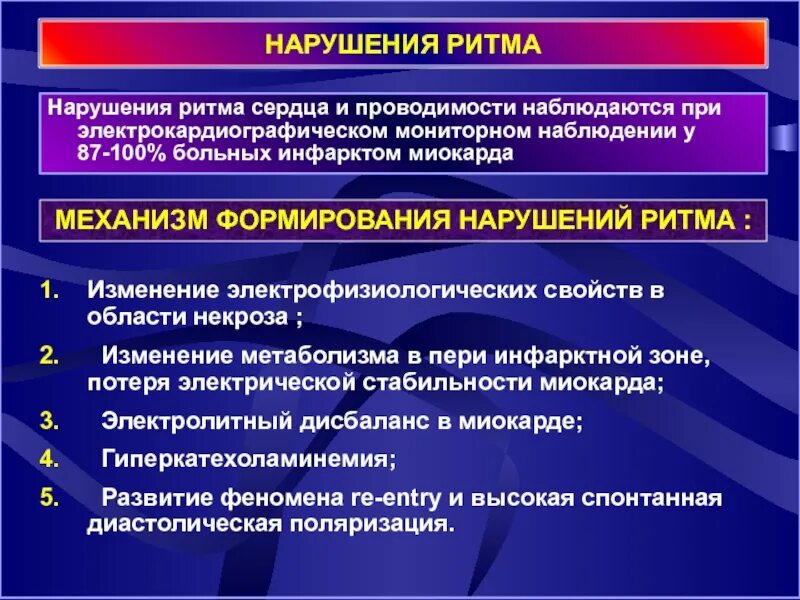 НАРУШЕНИЯ РИТМА

Нарушения ритма сердца и проводимости наблюдаются при электрокардиографическом мониторном наблюдении у 87-100% больных инфарктом миокарда

МЕХАНИЗМ ФОРМИРОВАНИЯ НАРУШЕНИЙ РИТМА :

1. Изменение электрофизиологических свойств в области некроза ;
2. Изменение метаболизма в пери инфарктной зоне, потеря электрической стабильности миокарда;
3. Электролитный дисбаланс в миокарде;
4. Гиперкатехоламинемия;
5. Развитие феномена re-entry и высокая спонтанная диастолическая поляризация.